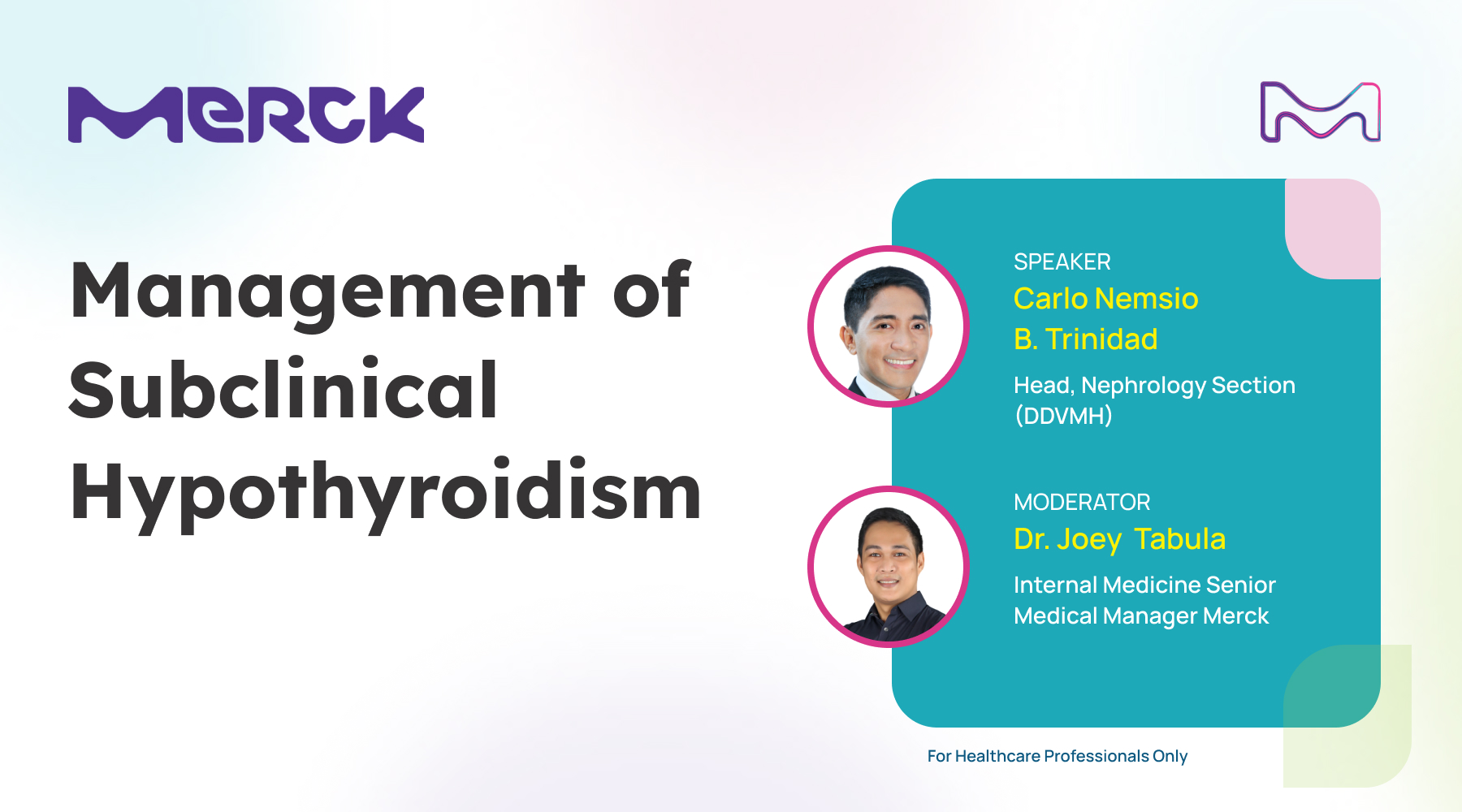 MERCK

Management of Subclinical Hypothyroidism

SPEAKER
Carlo Nemsio B. Trinidad
Head, Nephrology Section (DDVMH)

MODERATOR
Dr. Joey Tabula
Internal Medicine Senior Medical Manager Merck

For Healthcare Professionals Only